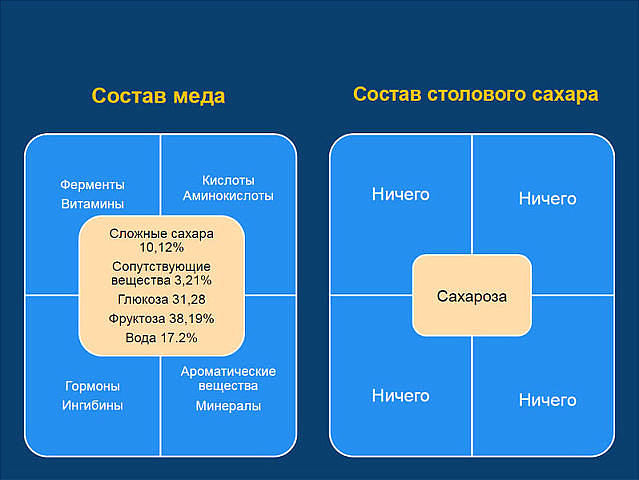 Состав меда

Ферменты
Витамины

Кислоты
Аминокислоты

Сложные сахара 10,12%
Сопутствующие вещества 3,21%
Глюкоза 31,28
Фруктоза 38,19%
Вода 17.2%

Гормоны
Ингибины

Ароматические вещества
Минералы

Состав столового сахара

Ничего

Ничего

Сахароза

Ничего

Ничего